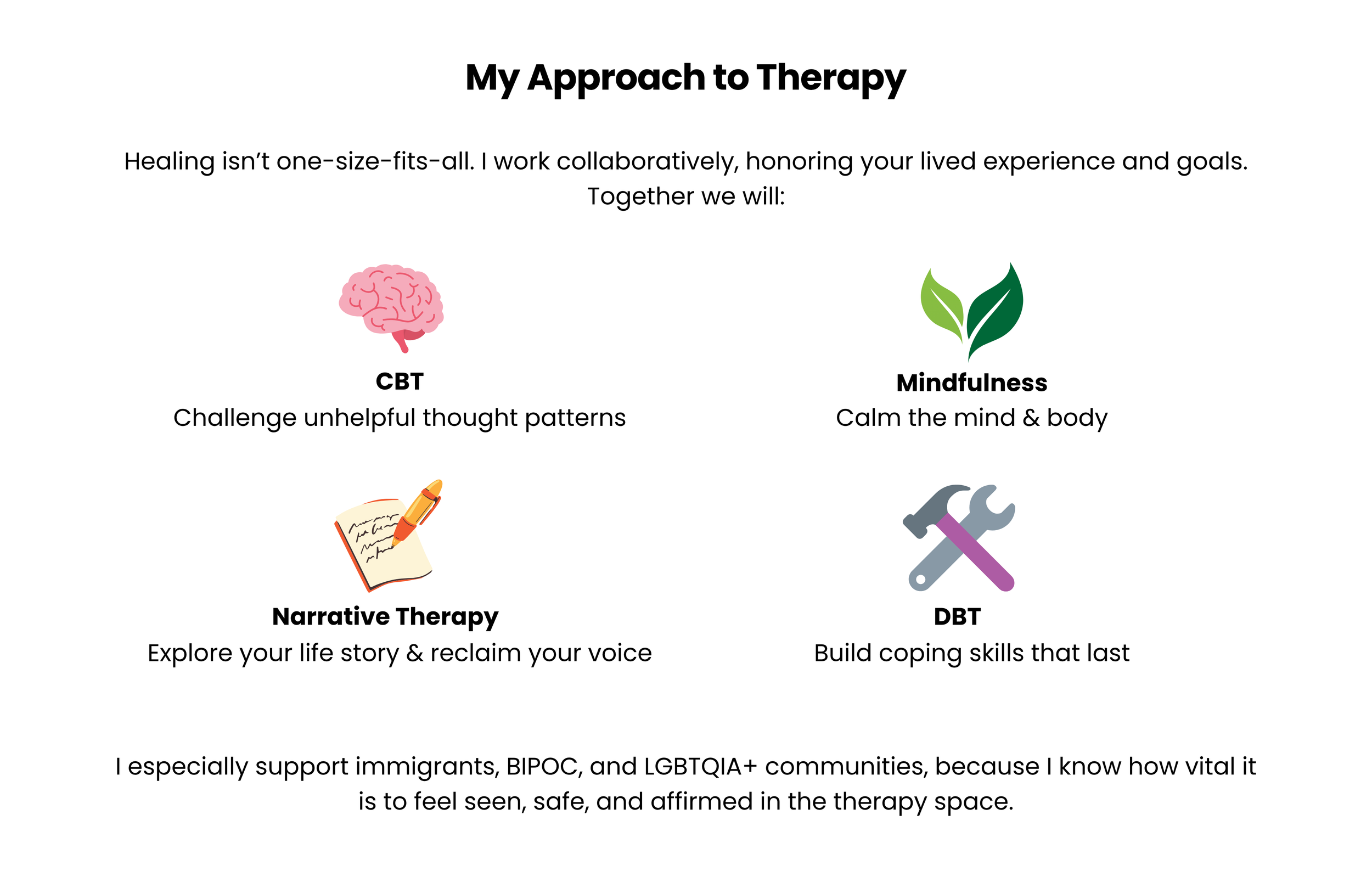 My Approach to Therapy

Healing isn't one-size-fits-all. I work collaboratively, honoring your lived experience and goals. Together we will:

CBT
Challenge unhelpful thought patterns

Mindfulness
Calm the mind & body

Narrative Therapy
Explore your life story & reclaim your voice

DBT
Build coping skills that last

I especially support immigrants, BIPOC, and LGBTQIA+ communities, because I know how vital it is to feel seen, safe, and affirmed in the therapy space.